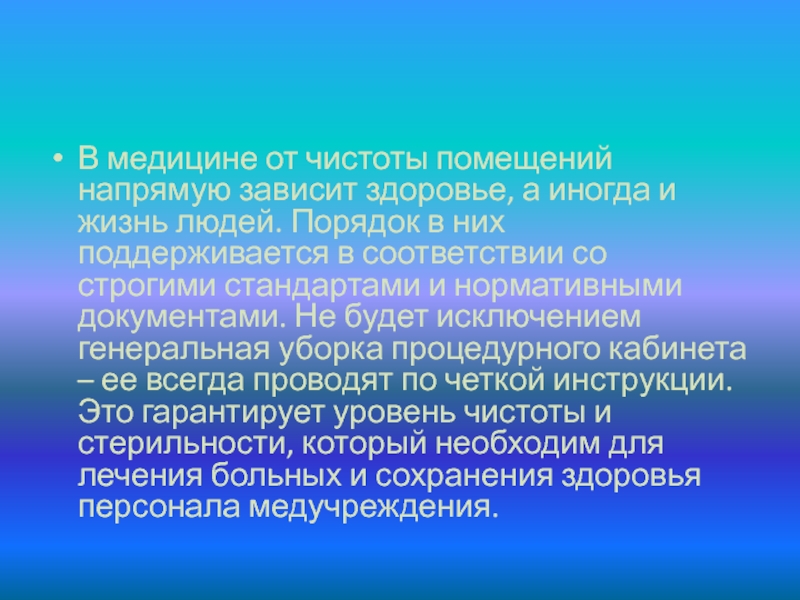 • В медицине от чистоты помещений напрямую зависит здоровье, а иногда и жизнь людей. Порядок в них поддерживается в соответствии со строгими стандартами и нормативными документами. Не будет исключением генеральная уборка процедурного кабинета – ее всегда проводят по четкой инструкции. Это гарантирует уровень чистоты и стерильности, который необходим для лечения больных и сохранения здоровья персонала медучреждения.